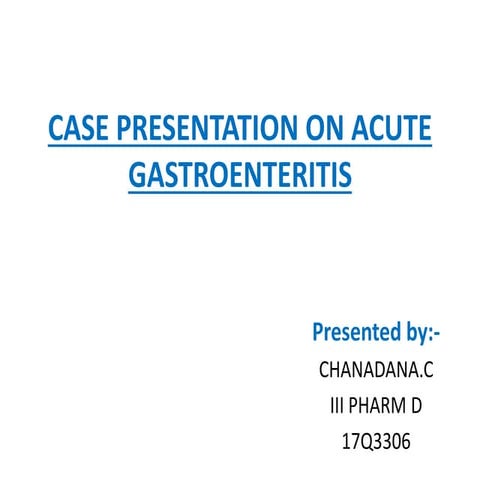 CASE PRESENTATION ON ACUTE GASTROENTERITIS

Presented by:-

CHANADANA.C

III PHARM D

17Q3306